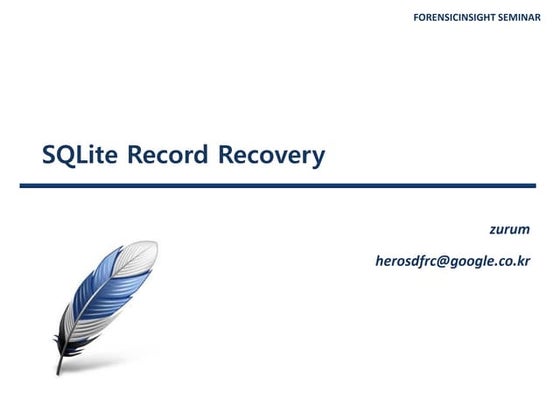 FORENSICINSIGHT SEMINAR

SQLite Record Recovery

zurum

herosdfrc@google.co.kr